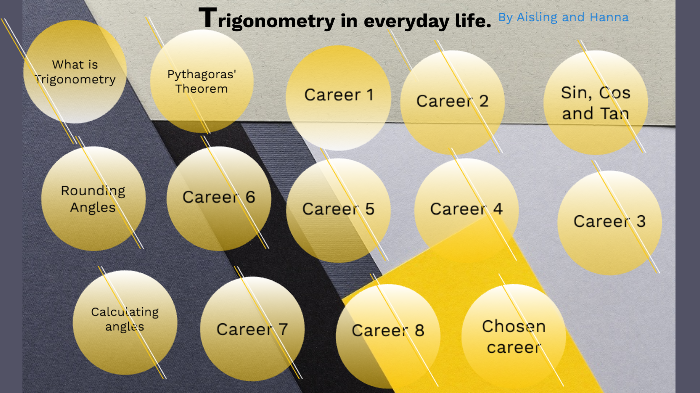 Trigonometry in everyday life. By Aisling and Hanna

What is Trigonometry

Pythagoras' Theorem

Career 1

Career 2

Sin, Cos and Tan

Rounding Angles

Career 6

Career 5

Career 4

Career 3

Calculating angles

Career 7

Career 8

Chosen career